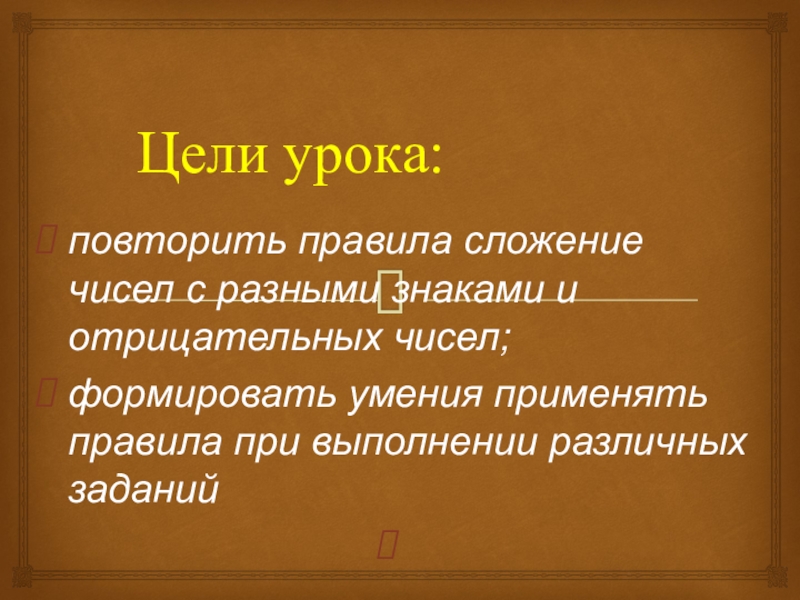 Цели урока:

повторить правила сложение чисел с разными знаками и отрицательных чисел;

формировать умения применять правила при выполнении различных заданий